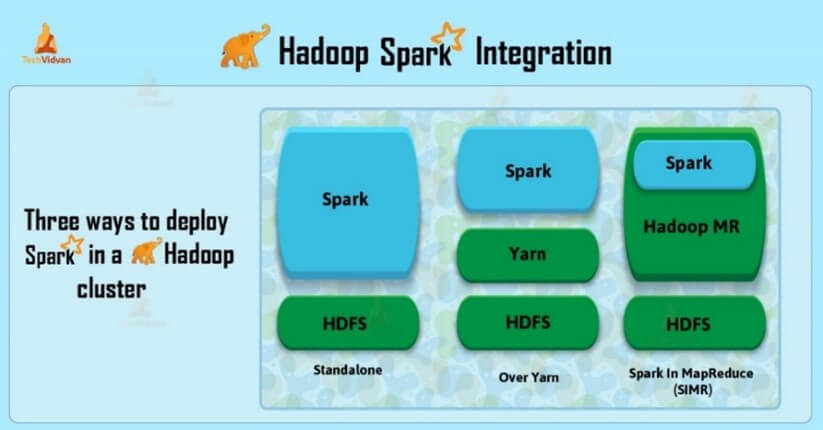 TechVidvan

Hadoop Spark Integration

Three ways to deploy Spark in a Hadoop cluster

Spark

HDFS

Standalone

Spark

Yarn

HDFS

Over Yarn

Spark

Hadoop MR

HDFS

Spark In MapReduce (SIMR)